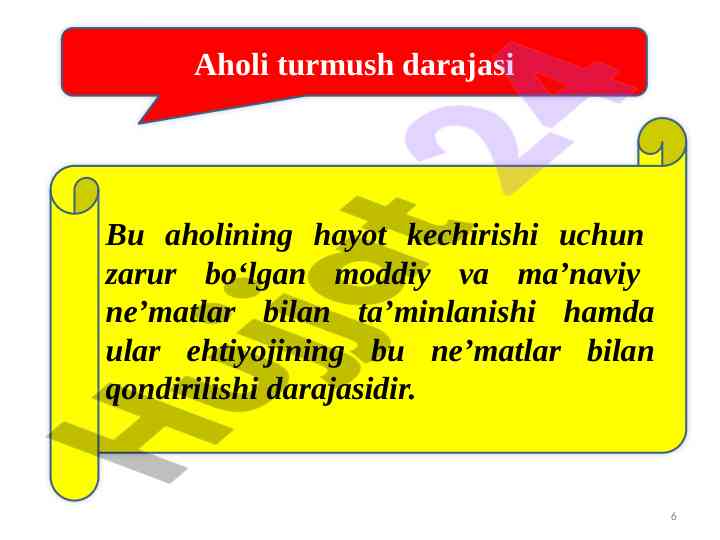 Aholi turmush darajasi

Bu aholining hayot kechirishi uchun zarur bo‘lgan moddiy va ma’naviy ne’matlar bilan ta’minlanishi hamda ular ehtiyojining bu ne’matlar bilan qondirilishi darajasidir.

Hujjat 24

6